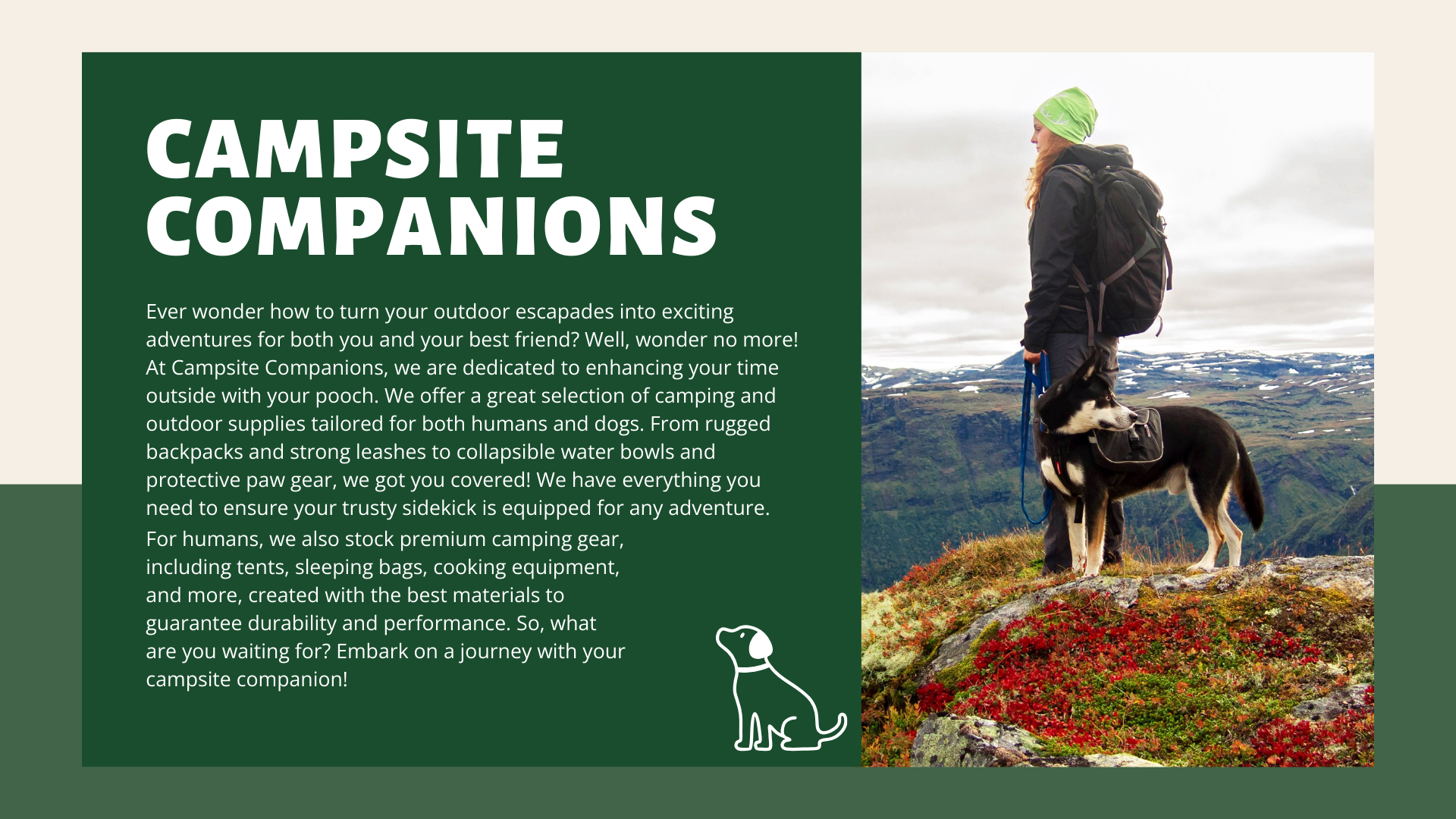 CAMPSITE COMPANIONS

Ever wonder how to turn your outdoor escapades into exciting adventures for both you and your best friend? Well, wonder no more! At Campsite Companions, we are dedicated to enhancing your time outside with your pooch. We offer a great selection of camping and outdoor supplies tailored for both humans and dogs. From rugged backpacks and strong leashes to collapsible water bowls and protective paw gear, we got you covered! We have everything you need to ensure your trusty sidekick is equipped for any adventure.

For humans, we also stock premium camping gear, including tents, sleeping bags, cooking equipment, and more, created with the best materials to guarantee durability and performance. So, what are you waiting for? Embark on a journey with your campsite companion!